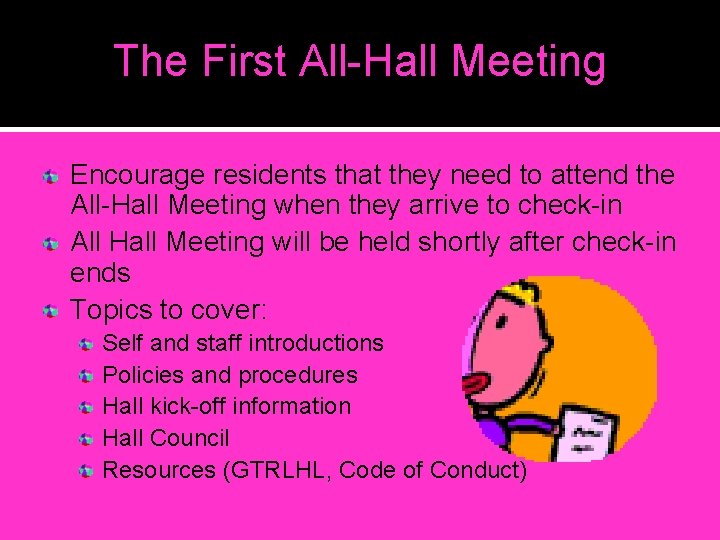 The First All-Hall Meeting

Encourage residents that they need to attend the All-Hall Meeting when they arrive to check-in

All Hall Meeting will be held shortly after check-in ends

Topics to cover:

Self and staff introductions

Policies and procedures

Hall kick-off information

Hall Council

Resources (GTRLHL, Code of Conduct)